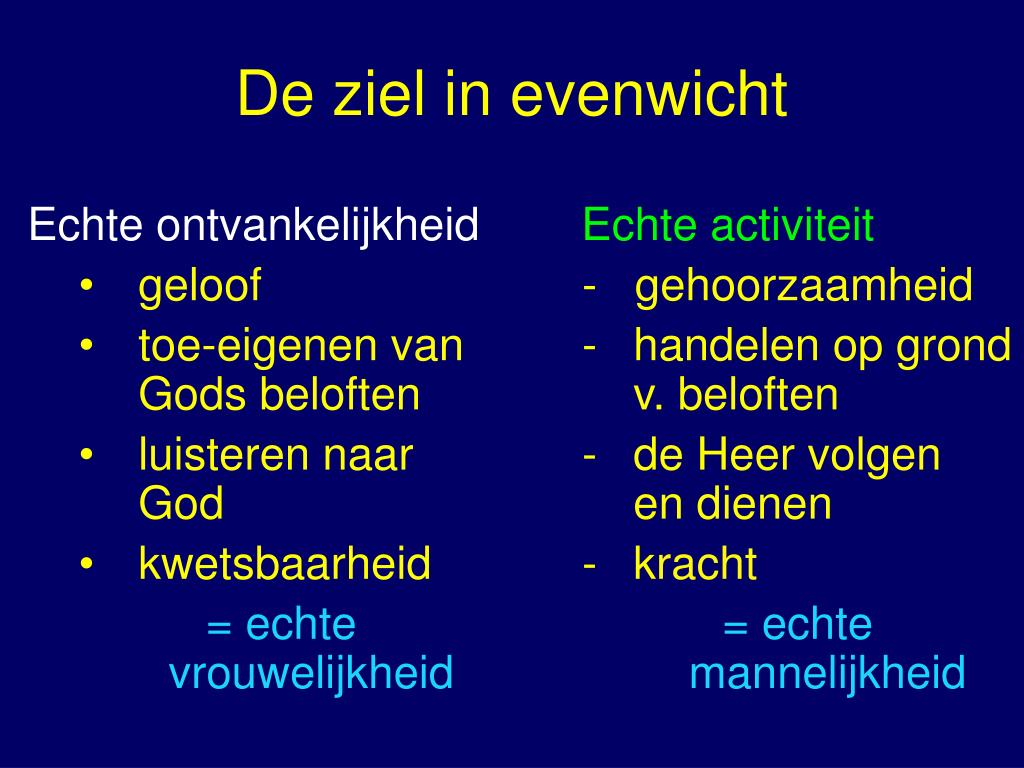 De ziel in evenwicht

Echte ontvankelijkheid
• geloof
• toe-eigenen van Gods beloften
• luisteren naar God
• kwetsbaarheid
= echte vrouwelijkheid

Echte activiteit
- gehoorzaamheid
- handelen op grond v. beloften
- de Heer volgen en dienen
- kracht
= echte mannelijkheid